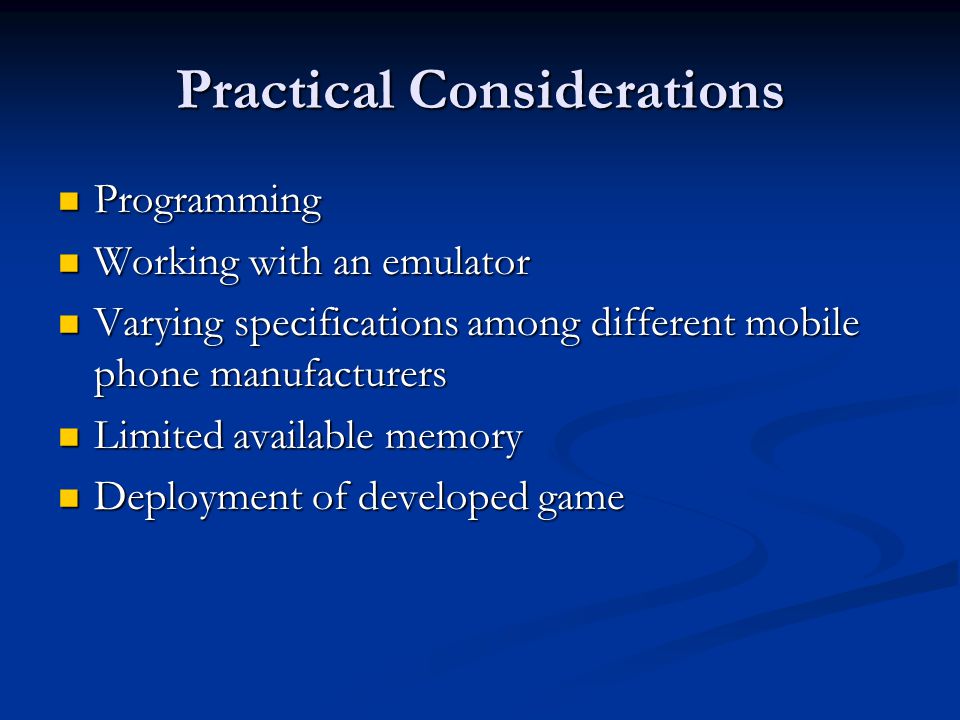 Practical Considerations

- Programming
- Working with an emulator
- Varying specifications among different mobile phone manufacturers
- Limited available memory
- Deployment of developed game